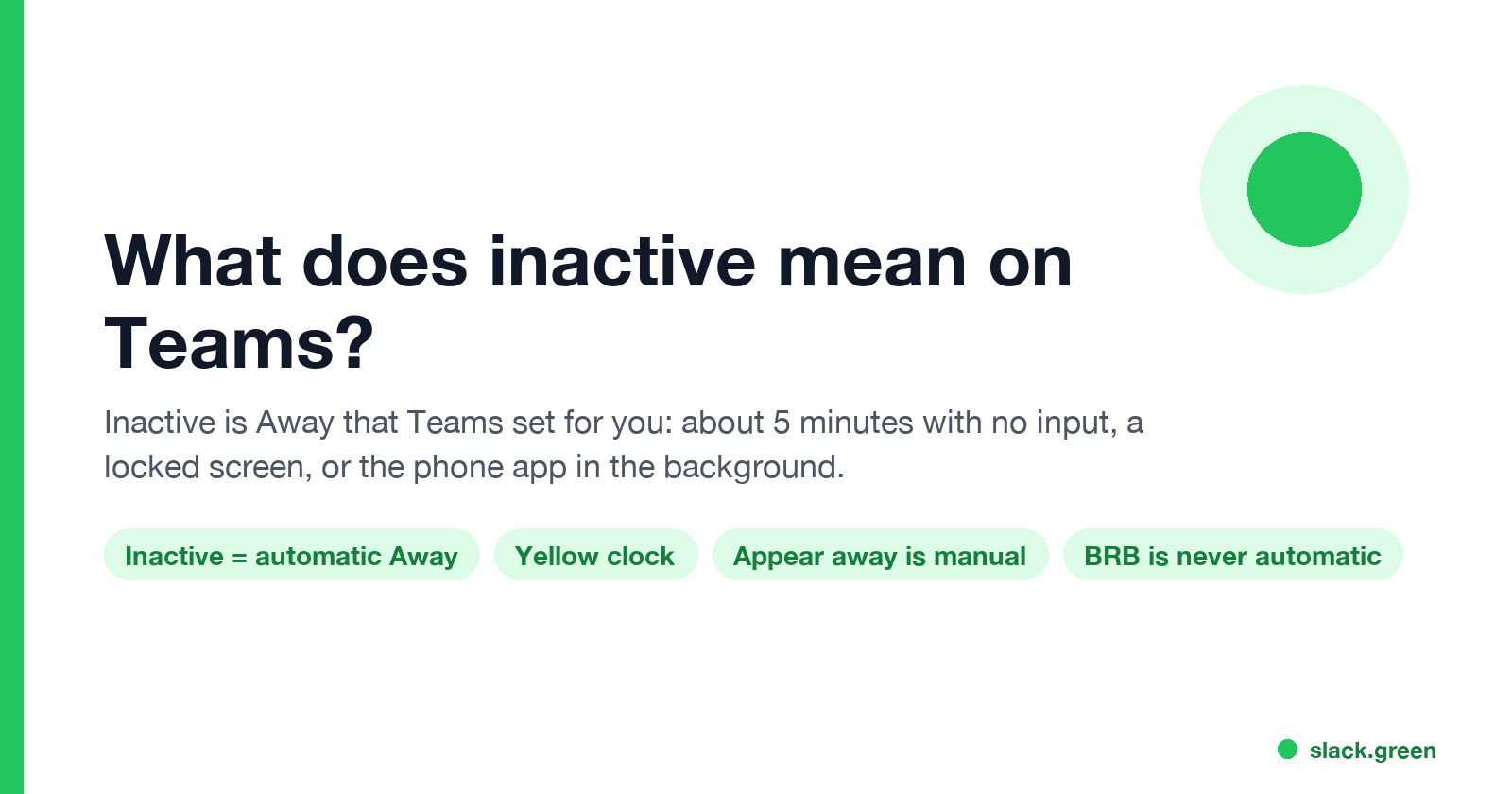 What does inactive mean on Teams?

Inactive is Away that Teams set for you: about 5 minutes with no input, a locked screen, or the phone app in the background.

Inactive = automatic Away

Yellow clock

Appear away is manual

BRB is never automatic

slack.green